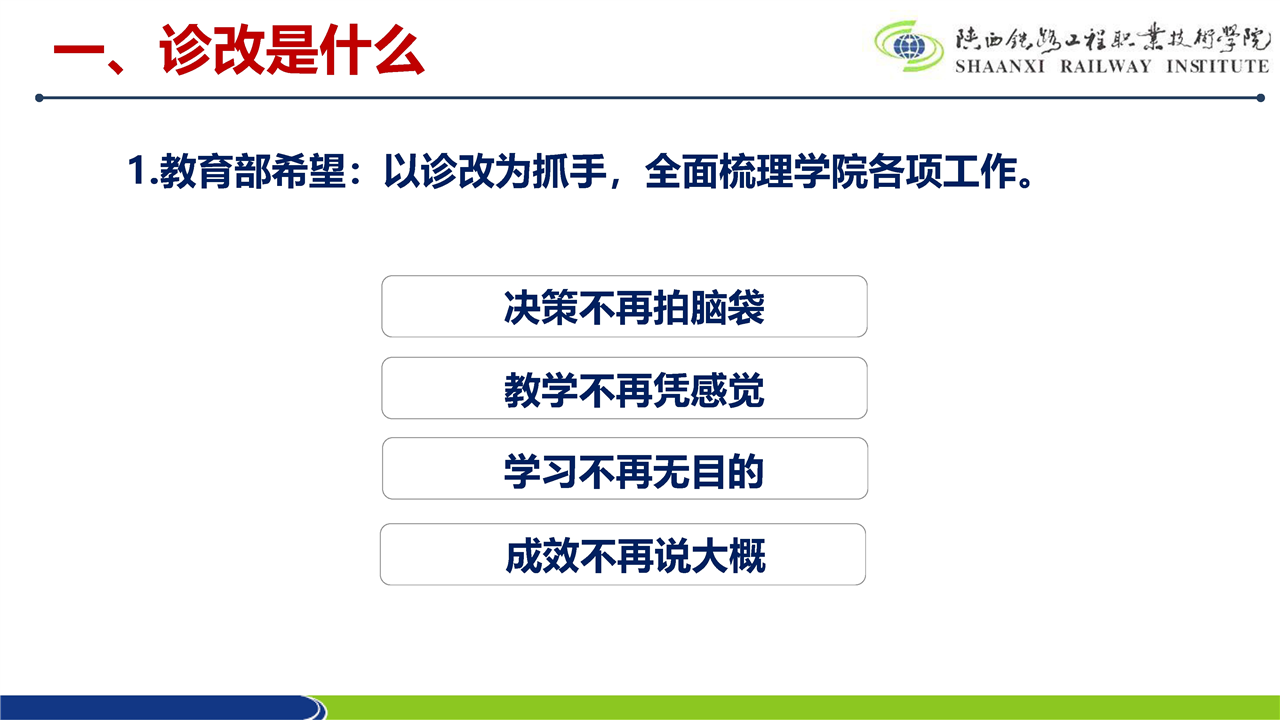 一、诊改是什么

陕西铁路工程职业技术学院
SHAANXI RAILWAY INSTITUTE

1.教育部希望：以诊改为抓手，全面梳理学院各项工作。

决策不再拍脑袋

教学不再凭感觉

学习不再无目的

成效不再说大概